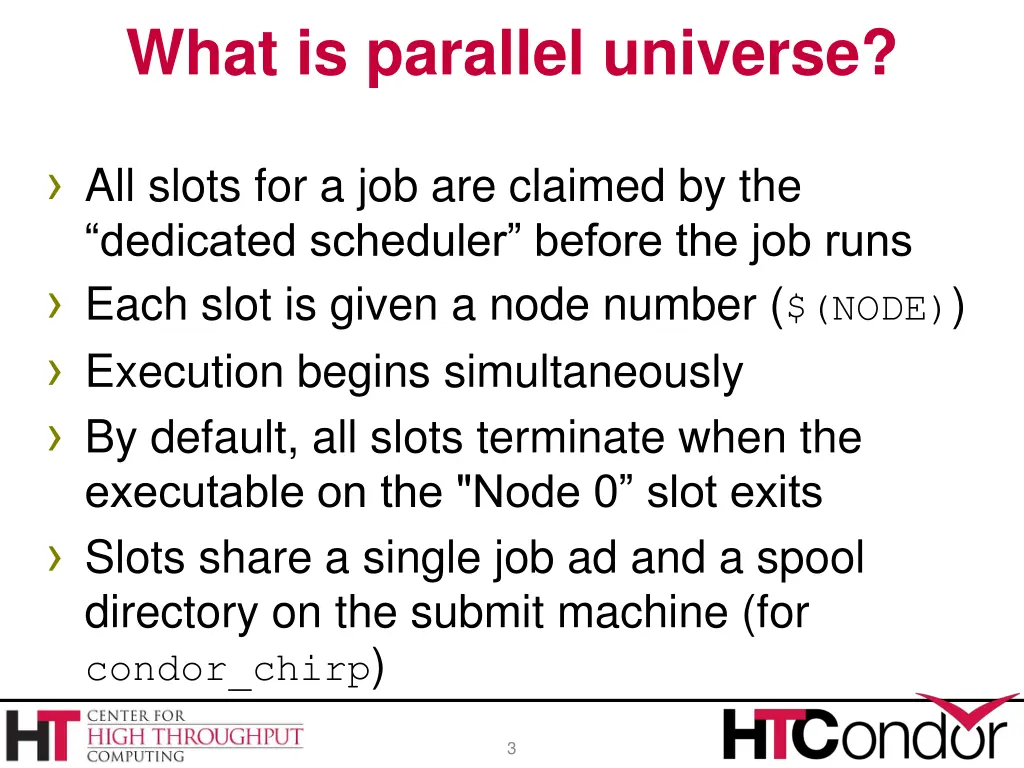 What is parallel universe?

› All slots for a job are claimed by the “dedicated scheduler” before the job runs

› Each slot is given a node number ($(NODE))

› Execution begins simultaneously

› By default, all slots terminate when the executable on the "Node 0” slot exits

› Slots share a single job ad and a spool directory on the submit machine (for condor_chirp)

HT CENTER FOR HIGH THROUGHPUT COMPUTING

3

HTCondor